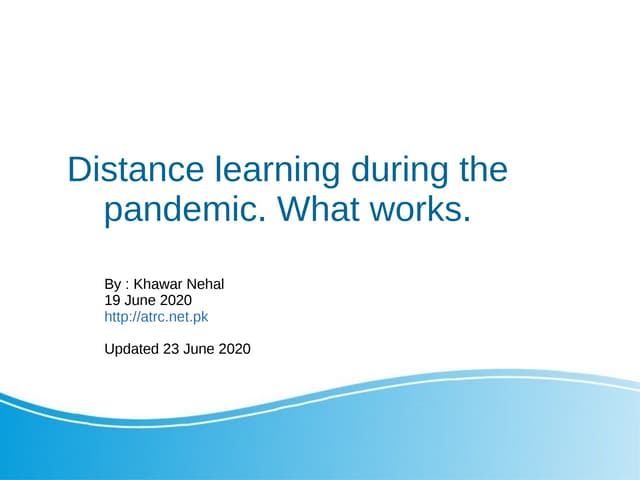 Distance learning during the pandemic. What works.

By : Khawar Nehal
19 June 2020
http://atrc.net.pk

Updated 23 June 2020